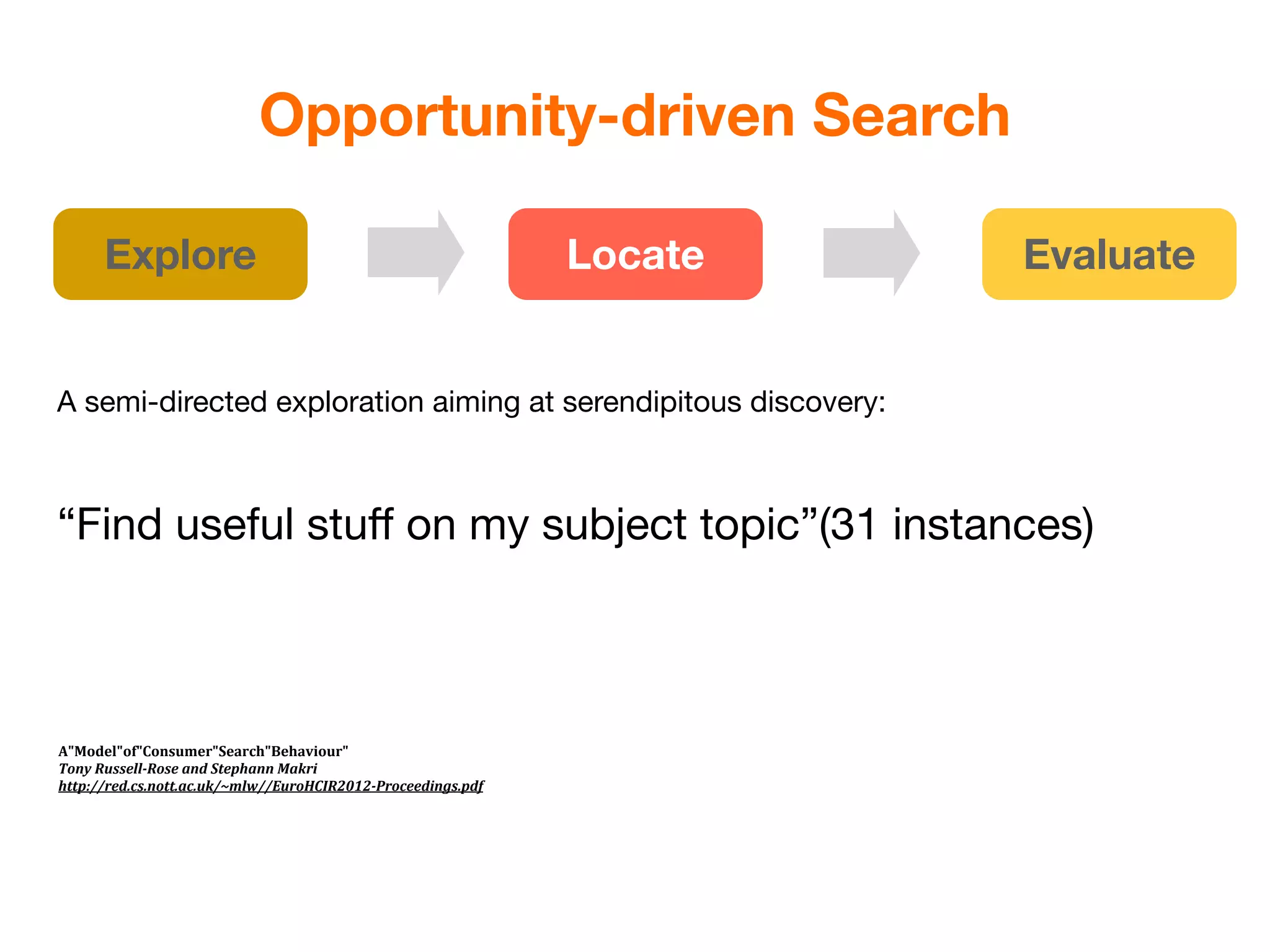 Opportunity-driven Search

Explore

Locate

Evaluate

A semi-directed exploration aiming at serendipitous discovery:

“Find useful stuff on my subject topic”(31 instances)

A"Model"of"Consumer"Search"Behaviour"
Tony Russell-Rose and Stephann Makri
http://red.cs.nott.ac.uk/~mlw//EuroHCIR2012-Proceedings.pdf